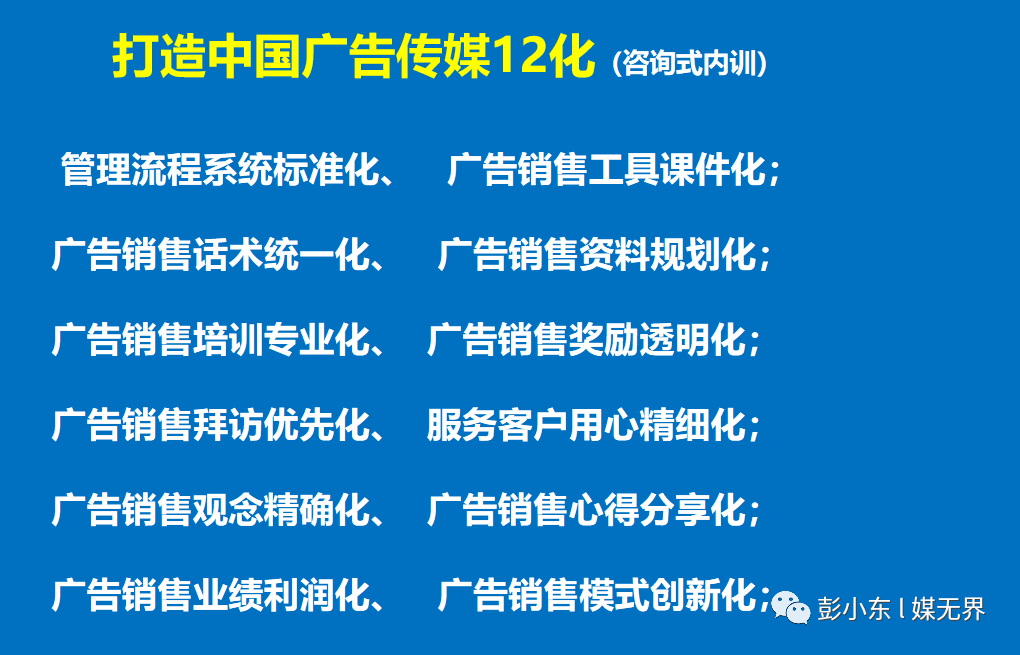 打造中国广告传媒12化（咨询式内训）

管理流程系统标准化、 广告销售工具课件化；

广告销售话术统一化、 广告销售资料规划化；

广告销售培训专业化、 广告销售奖励透明化；

广告销售拜访优先化、 服务客户用心精细化；

广告销售观念精确化、 广告销售心得分享化；

广告销售业绩利润化、 广告销售模式创新化；

彭小东 l 媒无界